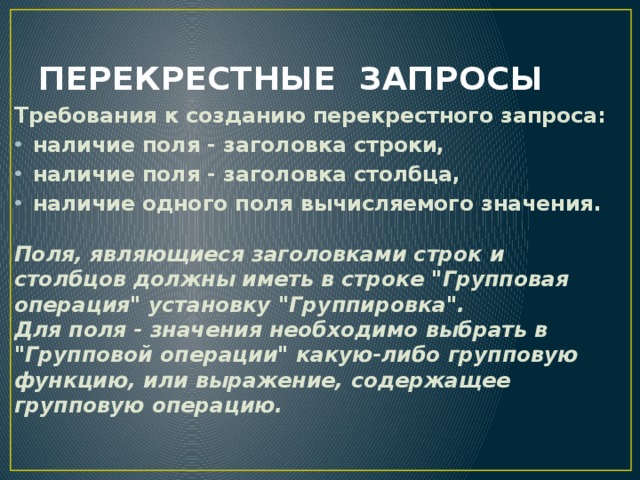 ПЕРЕКРЕСТНЫЕ ЗАПРОСЫ

Требования к созданию перекрестного запроса:
• наличие поля - заголовка строки,
• наличие поля - заголовка столбца,
• наличие одного поля вычисляемого значения.

Поля, являющиеся заголовками строк и столбцов должны иметь в строке "Групповая операция" установку "Группировка".
Для поля - значения необходимо выбрать в "Групповой операции" какую-либо групповую функцию, или выражение, содержащее групповую операцию.